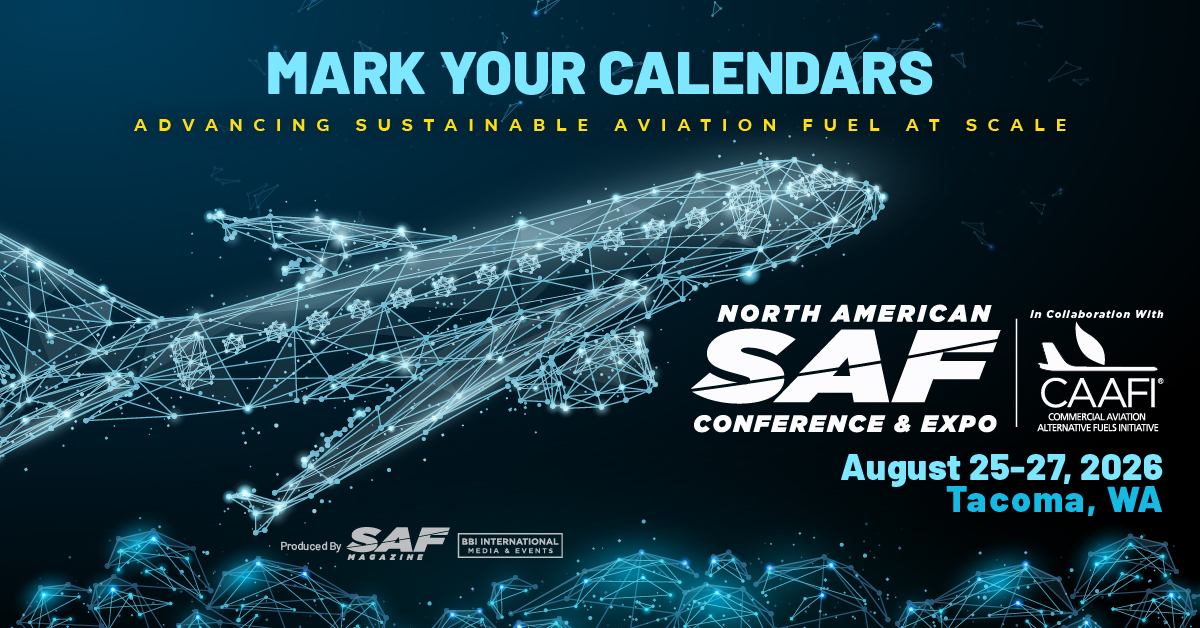 MARK YOUR CALENDARS

ADVANCING SUSTAINABLE AVIATION FUEL AT SCALE

NORTH AMERICAN SAF CONFERENCE & EXPO

In Collaboration With

CAAFI®
COMMERCIAL AVIATION ALTERNATIVE FUELS INITIATIVE

August 25-27, 2026
Tacoma, WA

Produced By SAF MAGAZINE

BBI INTERNATIONAL MEDIA & EVENTS